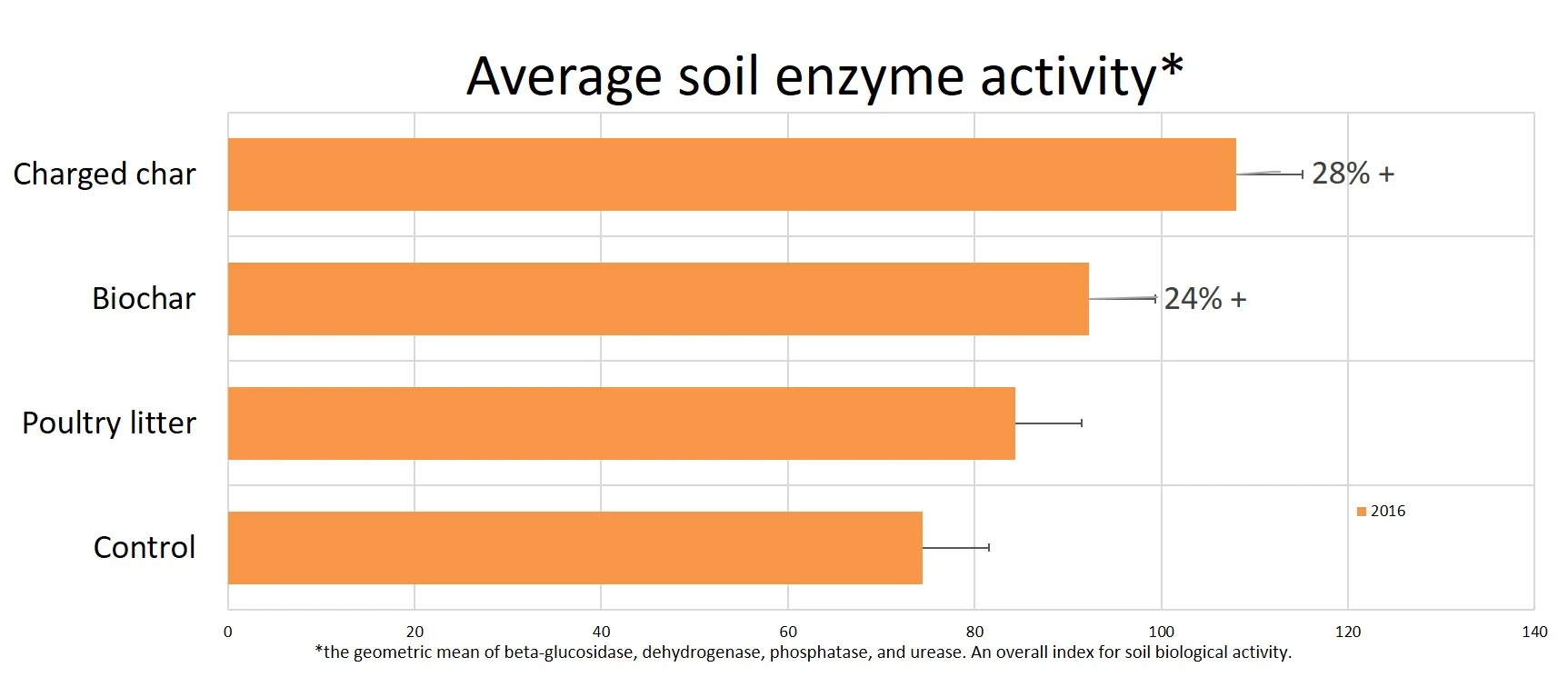 Average soil enzyme activity*

Charged char

28% +

Biochar

24% +

Poultry litter

Control

2016

0
20
40
60
80
100
120
140

*the geometric mean of beta-glucosidase, dehydrogenase, phosphatase, and urease. An overall index for soil biological activity.